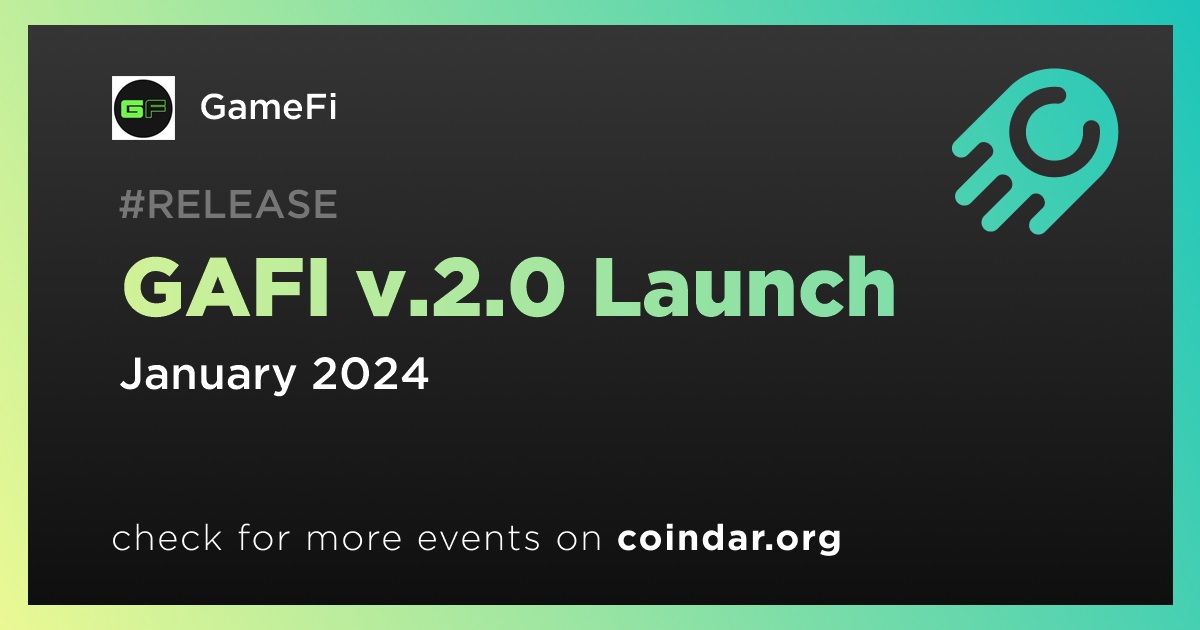 GF GameFi

#RELEASE

GAFI v.2.0 Launch

January 2024

check for more events on coindar.org